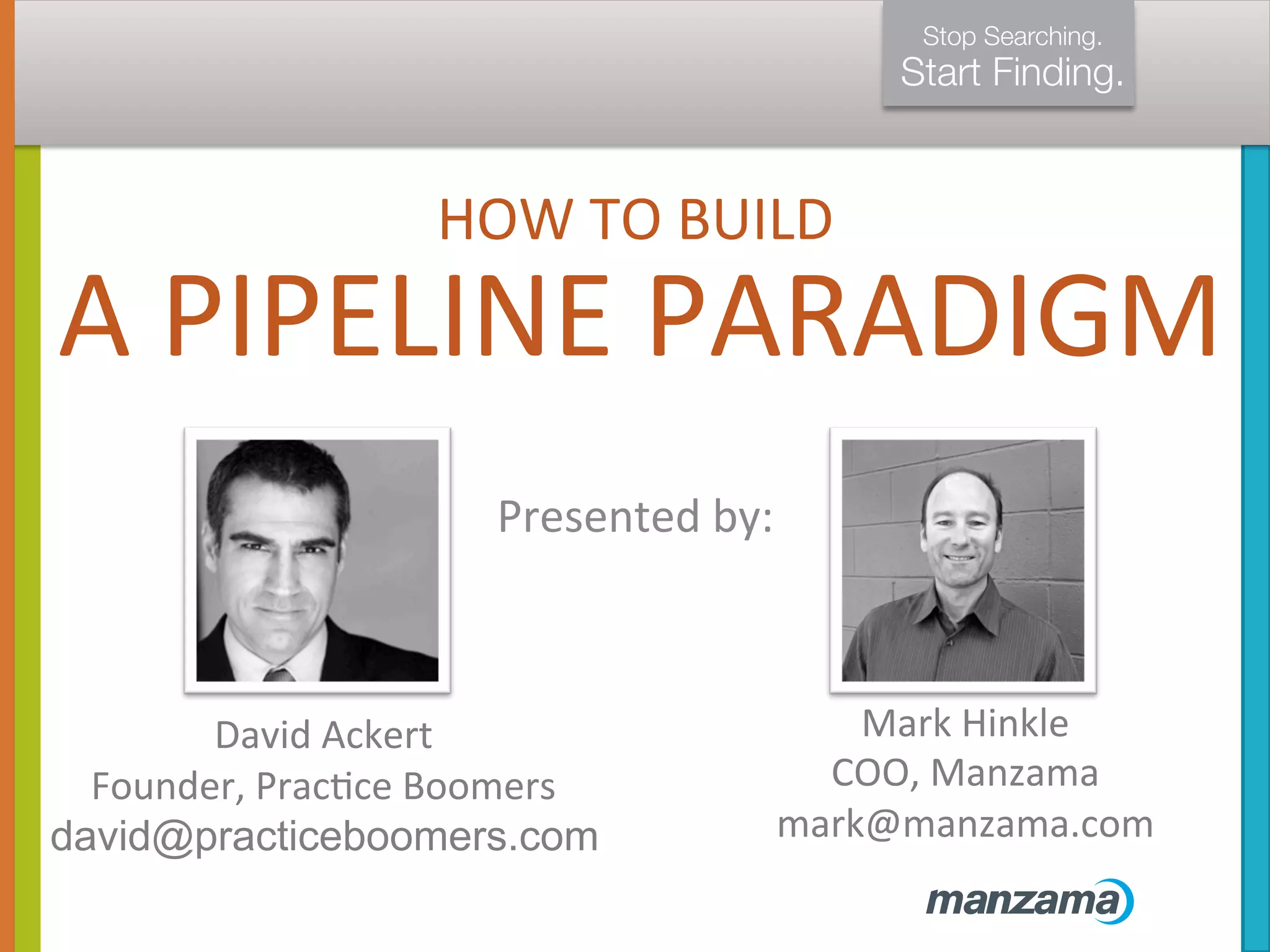 Stop Searching.
Start Finding.

HOW TO BUILD
A PIPELINE PARADIGM

Presented by:

David Ackert
Founder, Practice Boomers
david@practiceboomers.com

Mark Hinkle
COO, Manzama
mark@manzama.com

manzama